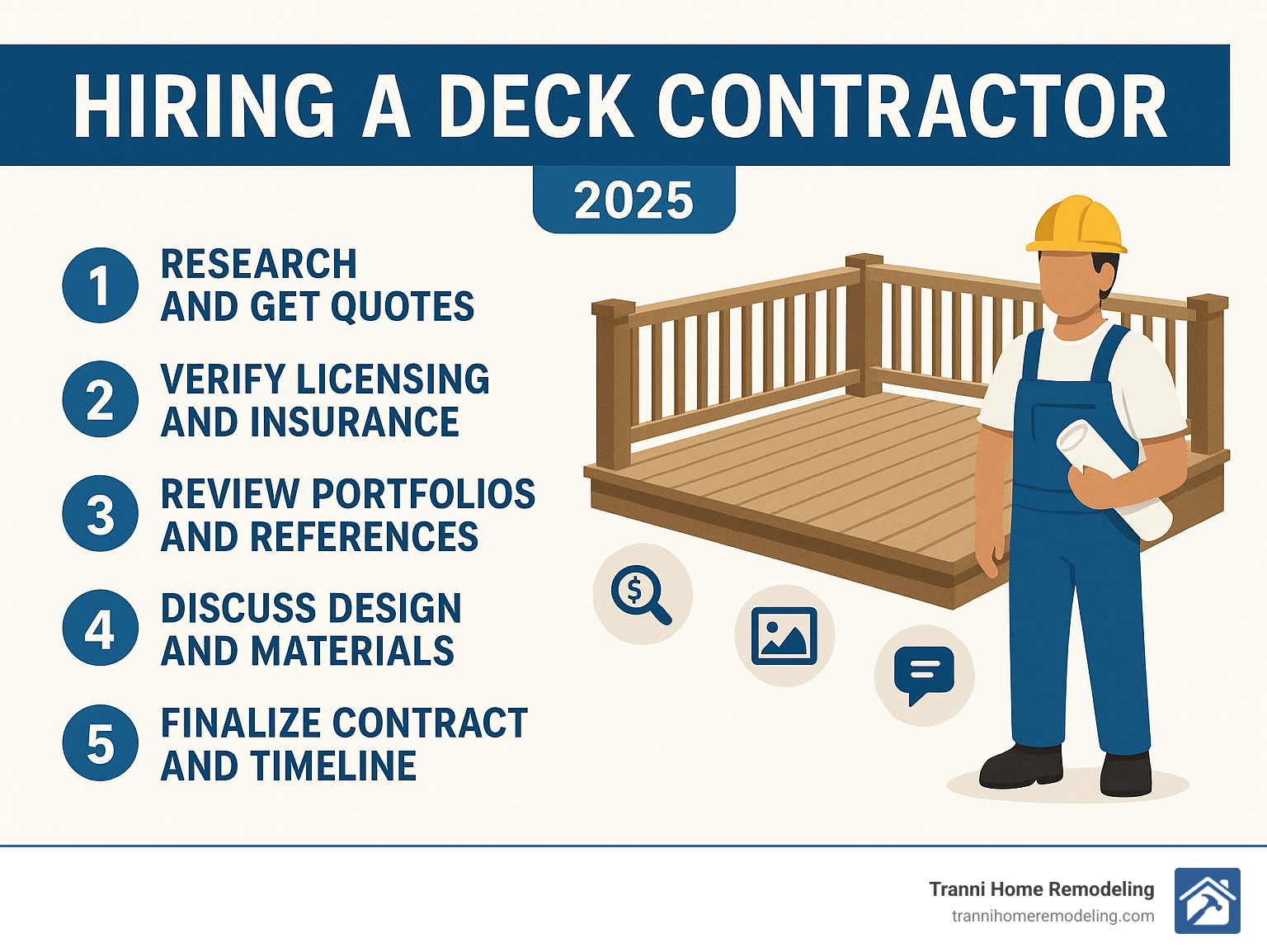 HIRING A DECK CONTRACTOR

2025

1 RESEARCH AND GET QUOTES

2 VERIFY LICENSING AND INSURANCE

3 REVIEW PORTFOLIOS AND REFERENCES

4 DISCUSS DESIGN AND MATERIALS

5 FINALIZE CONTRACT AND TIMELINE

$

Tranni Home Remodeling
trannihomeremodeling.com